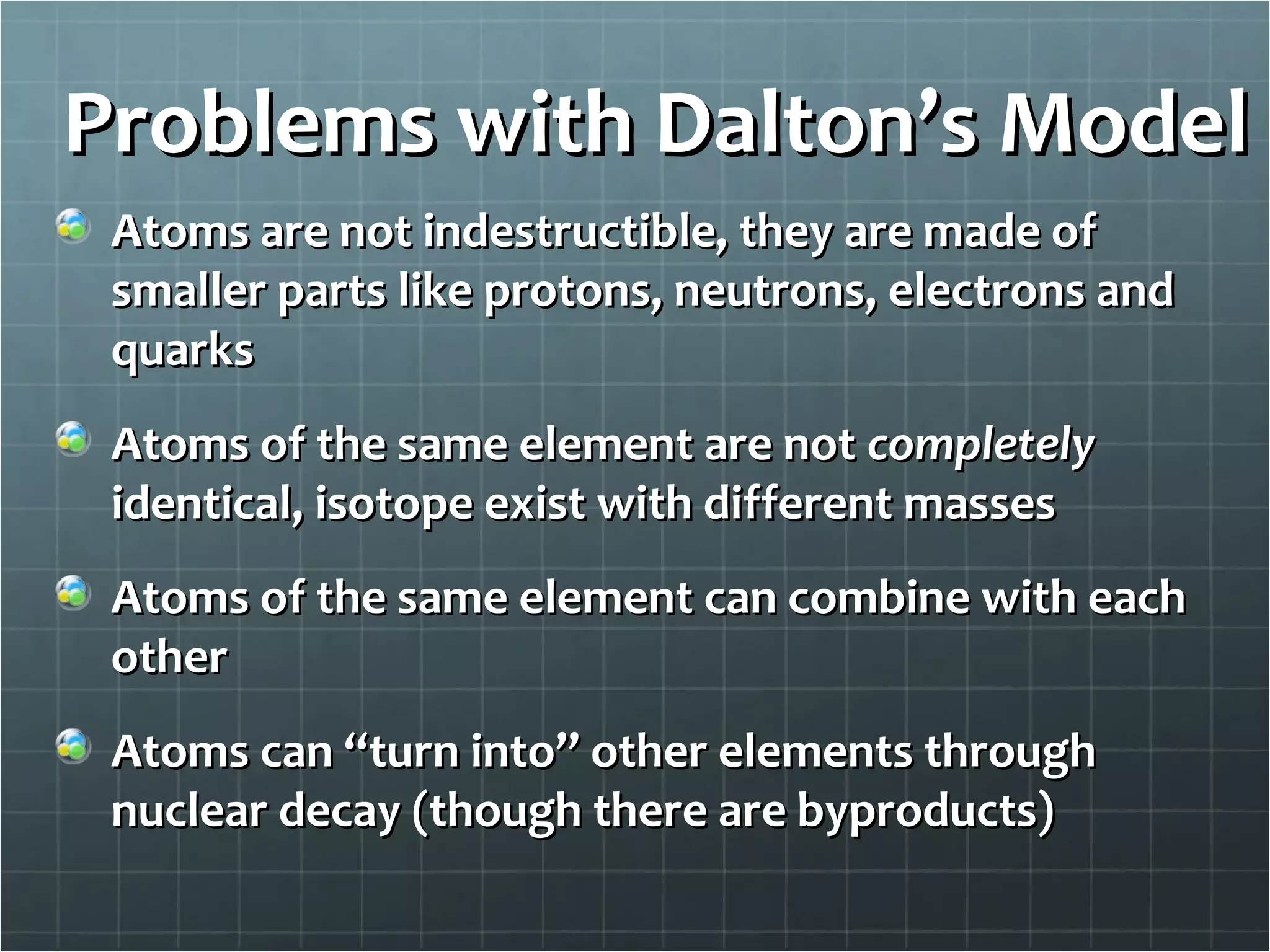 Problems with Dalton’s Model

Atoms are not indestructible, they are made of smaller parts like protons, neutrons, electrons and quarks

Atoms of the same element are not completely identical, isotope exist with different masses

Atoms of the same element can combine with each other

Atoms can “turn into” other elements through nuclear decay (though there are byproducts)